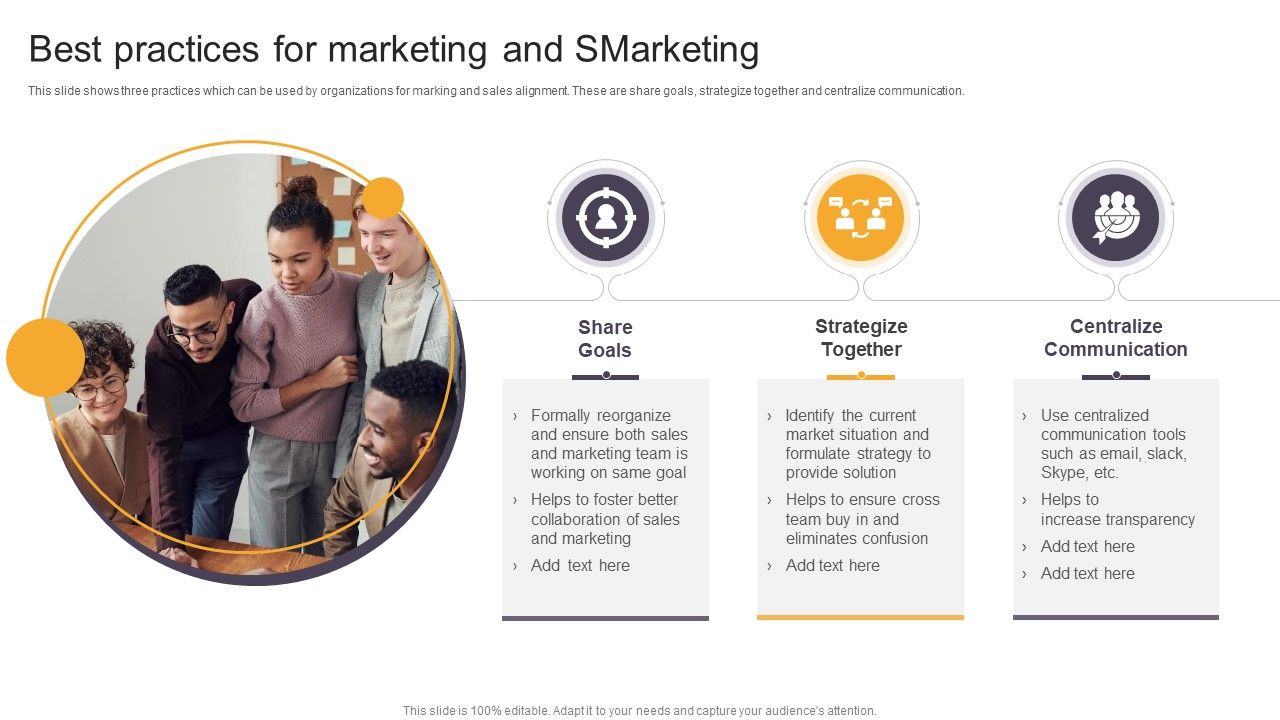 Best practices for marketing and SMarketing

This slide shows three practices which can be used by organizations for marking and sales alignment. These are share goals, strategize together and centralize communication.

Share Goals

› Formally reorganize and ensure both sales and marketing team is working on same goal
› Helps to foster better collaboration of sales and marketing
› Add text here

Strategize Together

› Identify the current market situation and formulate strategy to provide solution
› Helps to ensure cross team buy in and eliminates confusion
› Add text here

Centralize Communication

› Use centralized communication tools such as email, slack, Skype, etc.
› Helps to increase transparency
› Add text here
› Add text here

This slide is 100% editable. Adapt it to your needs and capture your audience's attention.